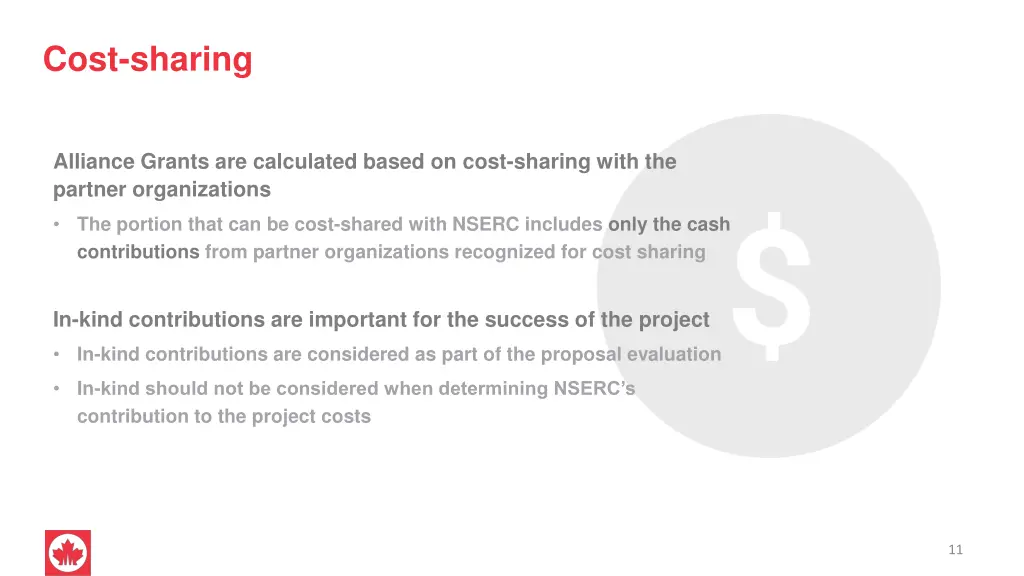 Cost-sharing

Alliance Grants are calculated based on cost-sharing with the partner organizations

• The portion that can be cost-shared with NSERC includes only the cash contributions from partner organizations recognized for cost sharing

In-kind contributions are important for the success of the project

• In-kind contributions are considered as part of the proposal evaluation

• In-kind should not be considered when determining NSERC's contribution to the project costs

$

11